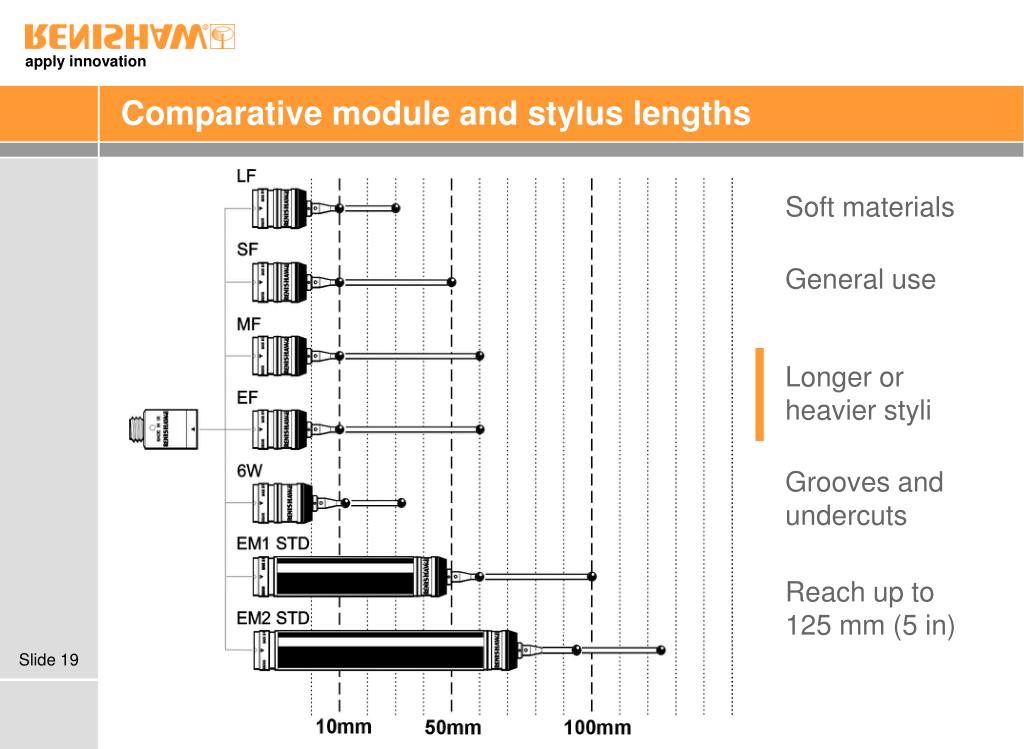 RENISHAW
apply innovation

Comparative module and stylus lengths

LF
SF
MF
EF
6W
EM1 STD
EM2 STD

10mm
50mm
100mm

Soft materials

General use

Longer or heavier styli

Grooves and undercuts

Reach up to 125 mm (5 in)

Slide 19